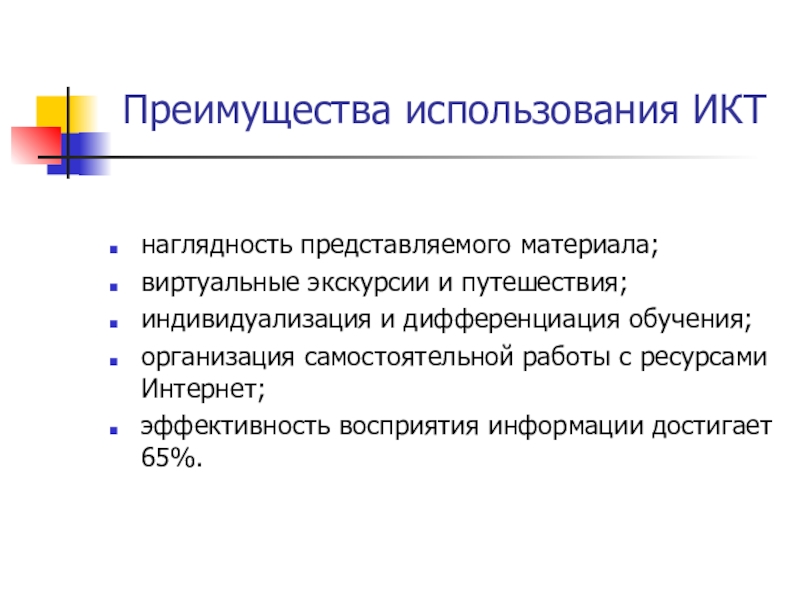 Преимущества использования ИКТ

- наглядность представляемого материала;
- виртуальные экскурсии и путешествия;
- индивидуализация и дифференциация обучения;
- организация самостоятельной работы с ресурсами Интернет;
- эффективность восприятия информации достигает 65%.